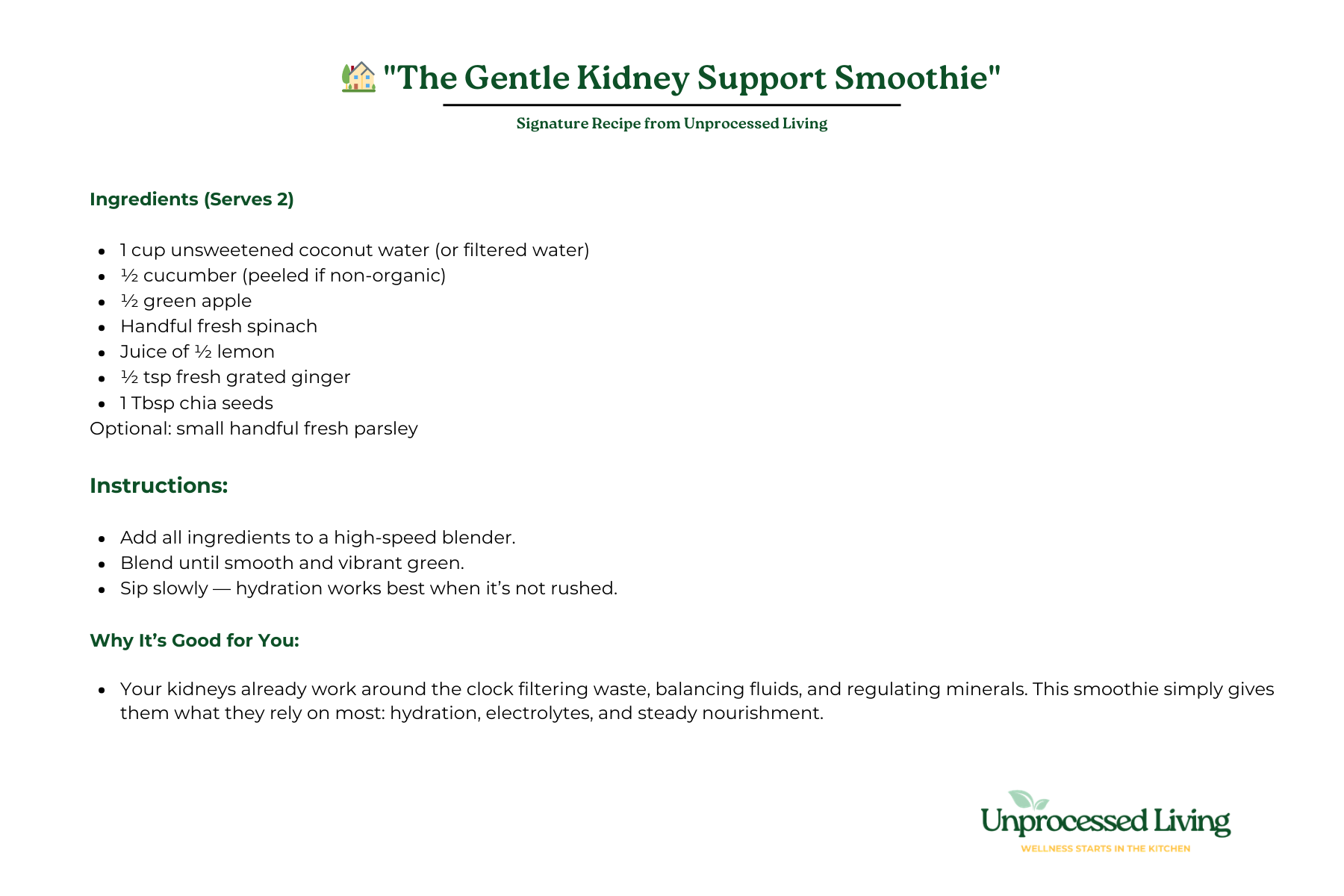 🏡 "The Gentle Kidney Support Smoothie"

Signature Recipe from Unprocessed Living

Ingredients (Serves 2)

- 1 cup unsweetened coconut water (or filtered water)
- ½ cucumber (peeled if non-organic)
- ½ green apple
- Handful fresh spinach
- Juice of ½ lemon
- ½ tsp fresh grated ginger
- 1 Tbsp chia seeds

Optional: small handful fresh parsley

Instructions:

- Add all ingredients to a high-speed blender.
- Blend until smooth and vibrant green.
- Sip slowly — hydration works best when it's not rushed.

Why It's Good for You:

- Your kidneys already work around the clock filtering waste, balancing fluids, and regulating minerals. This smoothie simply gives them what they rely on most: hydration, electrolytes, and steady nourishment.

Unprocessed Living
WELLNESS STARTS IN THE KITCHEN